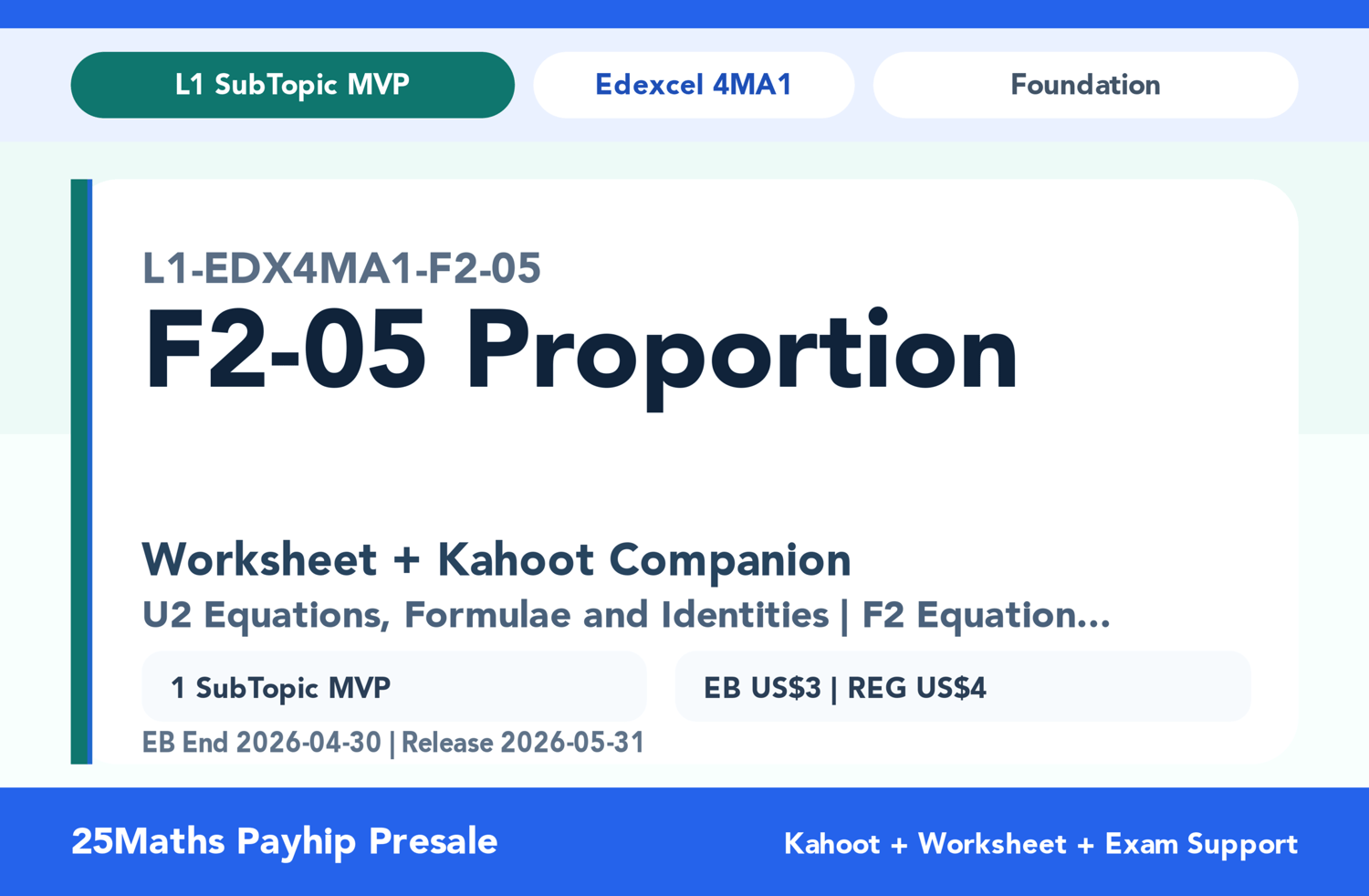 L1 SubTopic MVP

Edexcel 4MA1

Foundation

L1-EDX4MA1-F2-05

F2-05 Proportion

Worksheet + Kahoot Companion

U2 Equations, Formulae and Identities | F2 Equation...

1 SubTopic MVP

EB US$3 | REG US$4

EB End 2026-04-30 | Release 2026-05-31

25Maths Payhip Presale

Kahoot + Worksheet + Exam Support